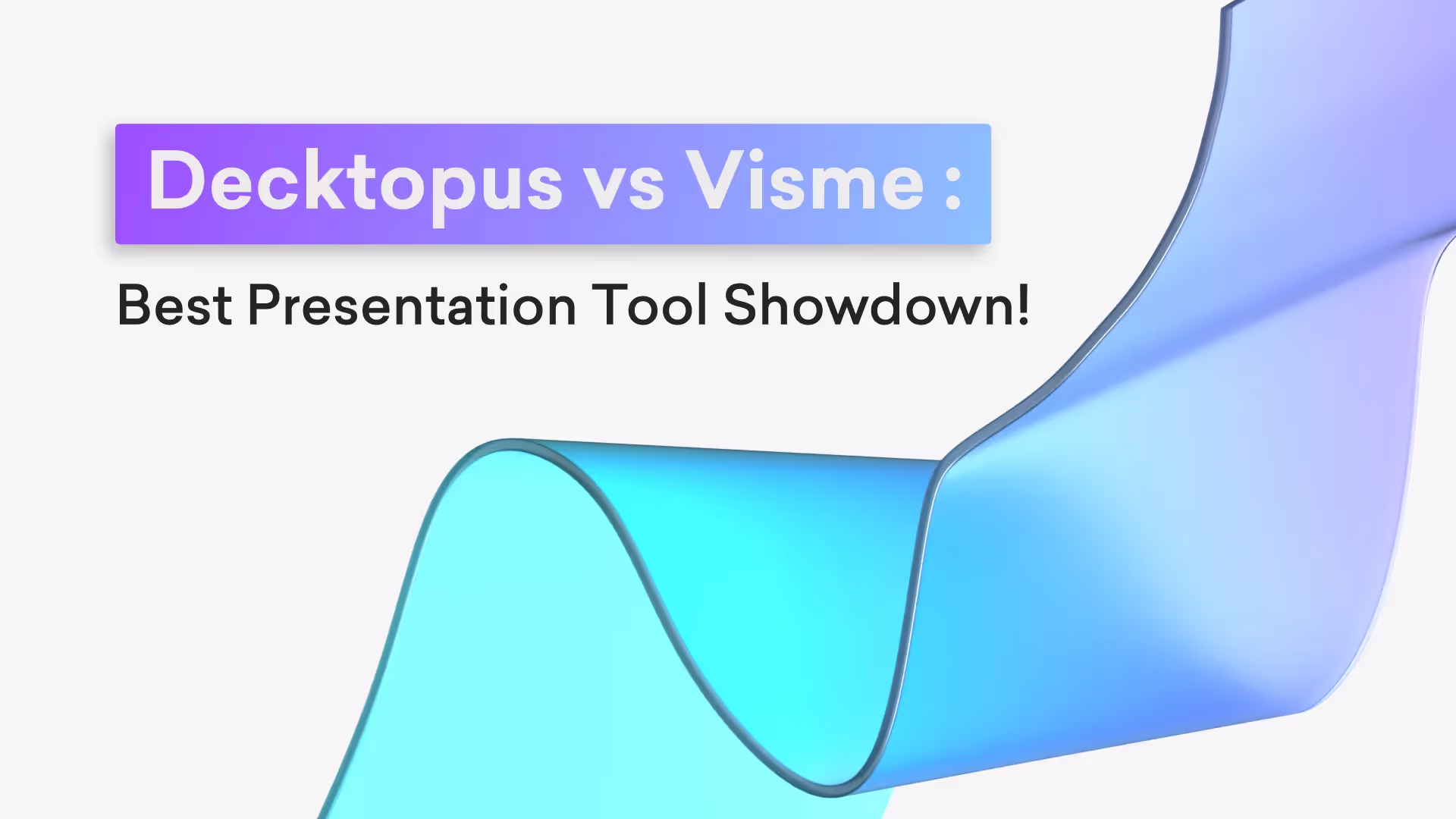 Decktopus vs Visme :

Best Presentation Tool Showdown!